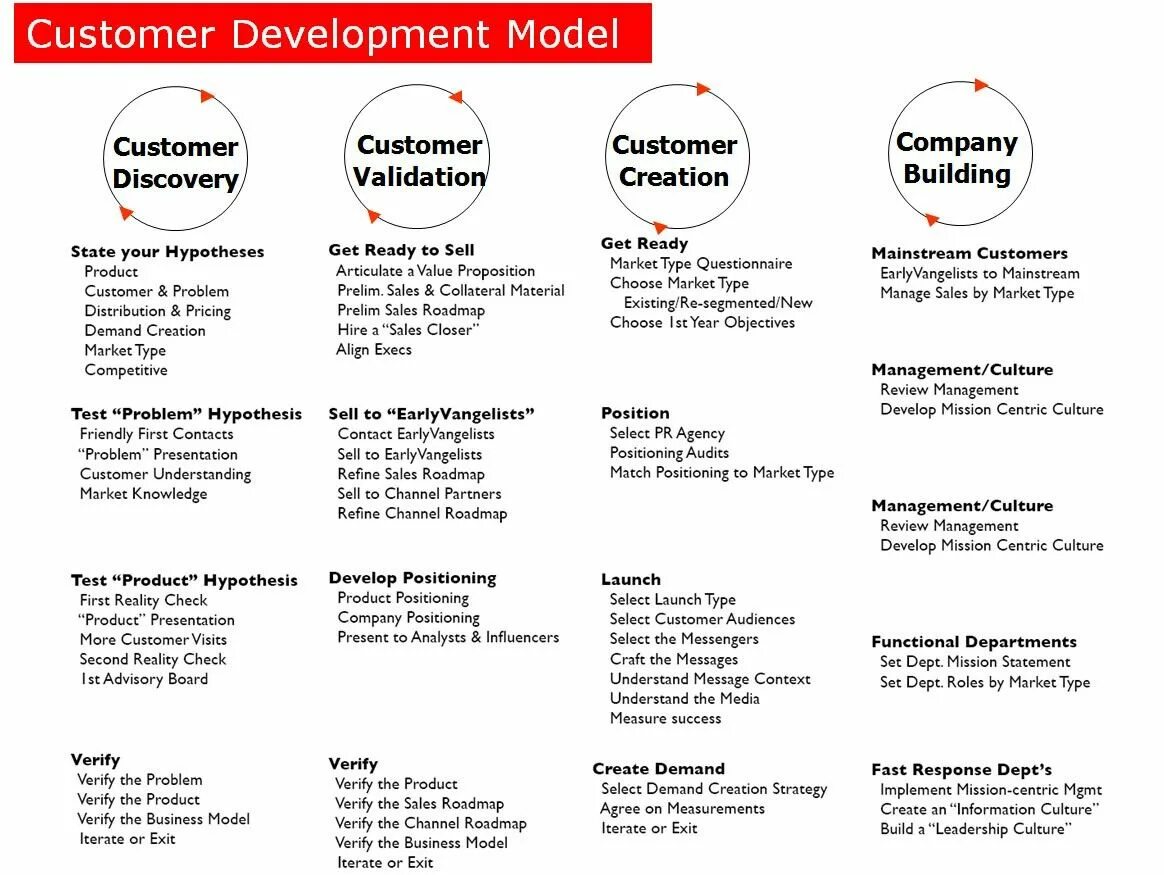 Customer Development Model

Customer Discovery

State your Hypotheses
Product
Customer & Problem
Distribution & Pricing
Demand Creation
Market Type
Competitive

Test "Problem" Hypothesis
Friendly First Contacts
"Problem" Presentation
Customer Understanding
Market Knowledge

Test "Product" Hypothesis
First Reality Check
"Product" Presentation
More Customer Visits
Second Reality Check
1st Advisory Board

Verify
Verify the Problem
Verify the Product
Verify the Business Model
Iterate or Exit

Customer Validation

Get Ready to Sell
Articulate a Value Proposition
Prelim. Sales & Collateral Material
Prelim Sales Roadmap
Hire a "Sales Closer"
Align Execs

Sell to "EarlyVangelists"
Contact EarlyVangelists
Sell to EarlyVangelists
Refine Sales Roadmap
Sell to Channel Partners
Refine Channel Roadmap

Develop Positioning
Product Positioning
Company Positioning
Present to Analysts & Influencers

Verify
Verify the Product
Verify the Sales Roadmap
Verify the Channel Roadmap
Verify the Business Model
Iterate or Exit

Customer Creation

Get Ready
Market Type Questionnaire
Choose Market Type
Existing/Re-segmented/New
Choose 1st Year Objectives

Position
Select PR Agency
Positioning Audits
Match Positioning to Market Type

Launch
Select Launch Type
Select Customer Audiences
Select the Messengers
Craft the Messages
Understand Message Context
Understand the Media
Measure success

Create Demand
Select Demand Creation Strategy
Agree on Measurements
Iterate or Exit

Company Building

Mainstream Customers
EarlyVangelists to Mainstream
Manage Sales by Market Type

Management/Culture
Review Management
Develop Mission Centric Culture

Management/Culture
Review Management
Develop Mission Centric Culture

Functional Departments
Set Dept. Mission Statement
Set Dept. Roles by Market Type

Fast Response Dept's
Implement Mission-centric Mgmt
Create an "Information Culture"
Build a "Leadership Culture"